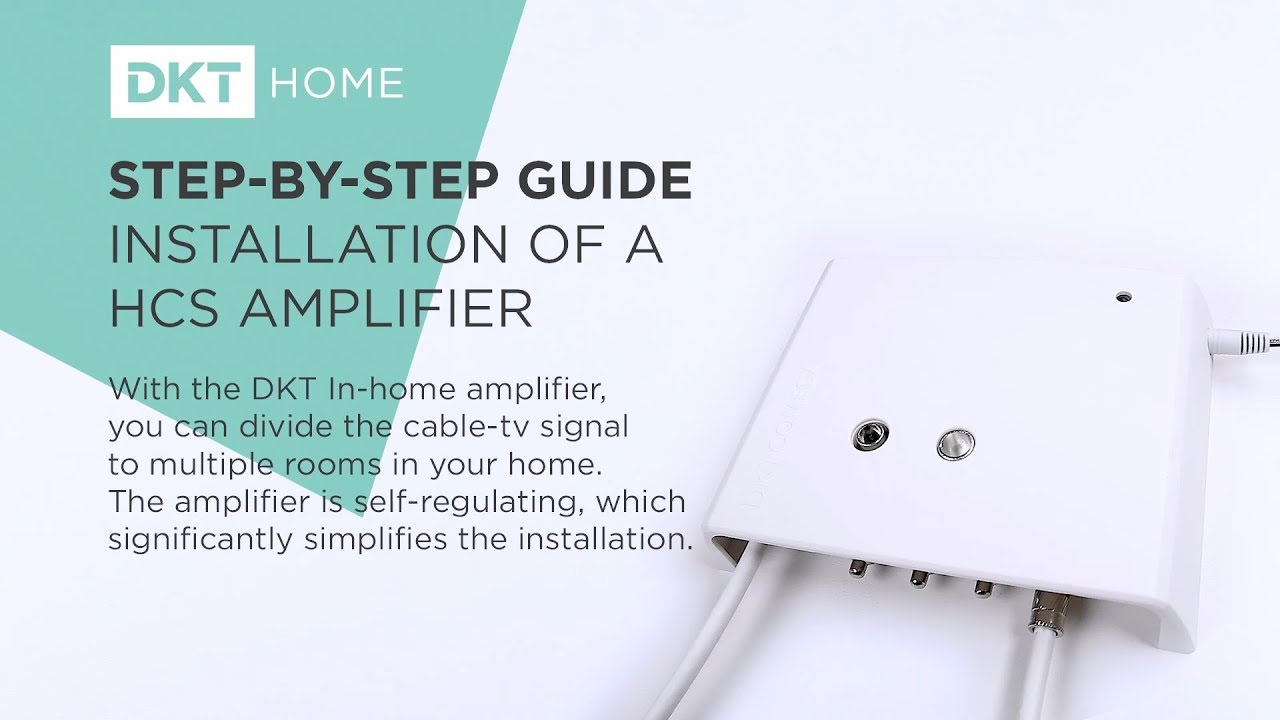 DKT HOME

STEP-BY-STEP GUIDE
INSTALLATION OF A HCS AMPLIFIER

With the DKT In-home amplifier, you can divide the cable-tv signal to multiple rooms in your home. The amplifier is self-regulating, which significantly simplifies the installation.